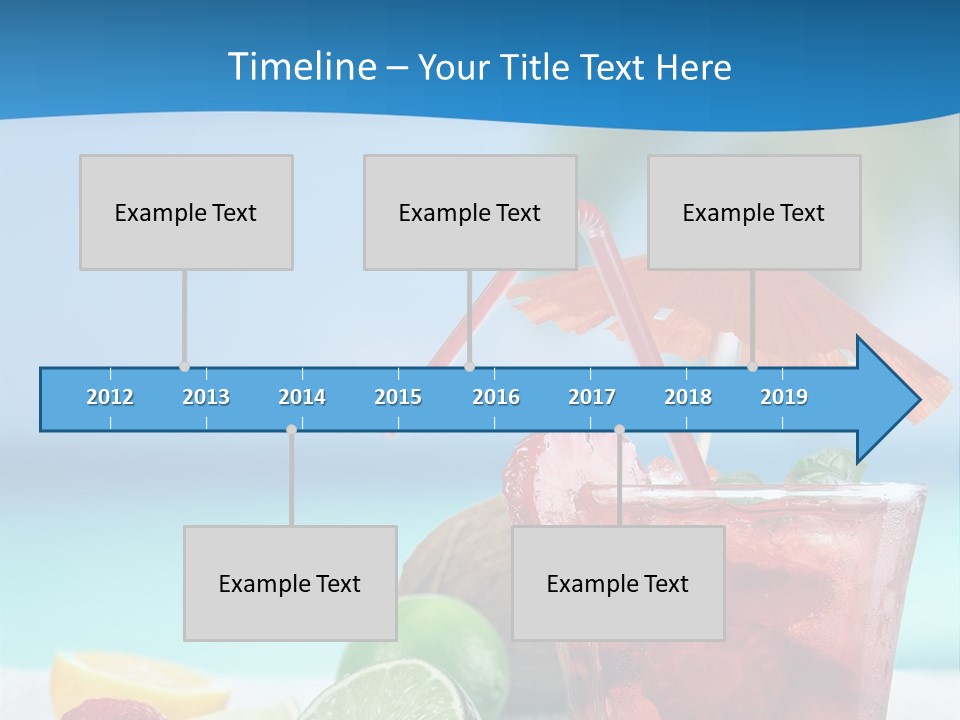 Timeline – Your Title Text Here

Example Text

Example Text

Example Text

2012 2013 2014 2015 2016 2017 2018 2019

Example Text

Example Text